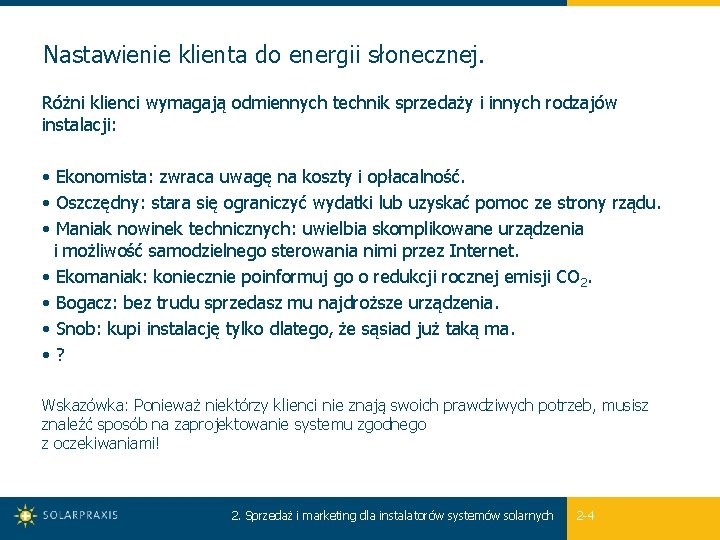 Nastawienie klienta do energii słonecznej.

Różni klienci wymagają odmiennych technik sprzedaży i innych rodzajów instalacji:

• Ekonomista: zwraca uwagę na koszty i opłacalność.
• Oszczędny: stara się ograniczyć wydatki lub uzyskać pomoc ze strony rządu.
• Maniak nowinek technicznych: uwielbia skomplikowane urządzenia i możliwość samodzielnego sterowania nimi przez Internet.
• Ekomaniak: koniecznie poinformuj go o redukcji rocznej emisji $CO_2$.
• Bogacz: bez trudu sprzedasz mu najdroższe urządzenia.
• Snob: kupi instalację tylko dlatego, że sąsiad już taką ma.
• ?

Wskazówka: Ponieważ niektórzy klienci nie znają swoich prawdziwych potrzeb, musisz znaleźć sposób na zaprojektowanie systemu zgodnego z oczekiwaniami!

SOLARPRAXIS
2. Sprzedaż i marketing dla instalatorów systemów solarnych
2-4